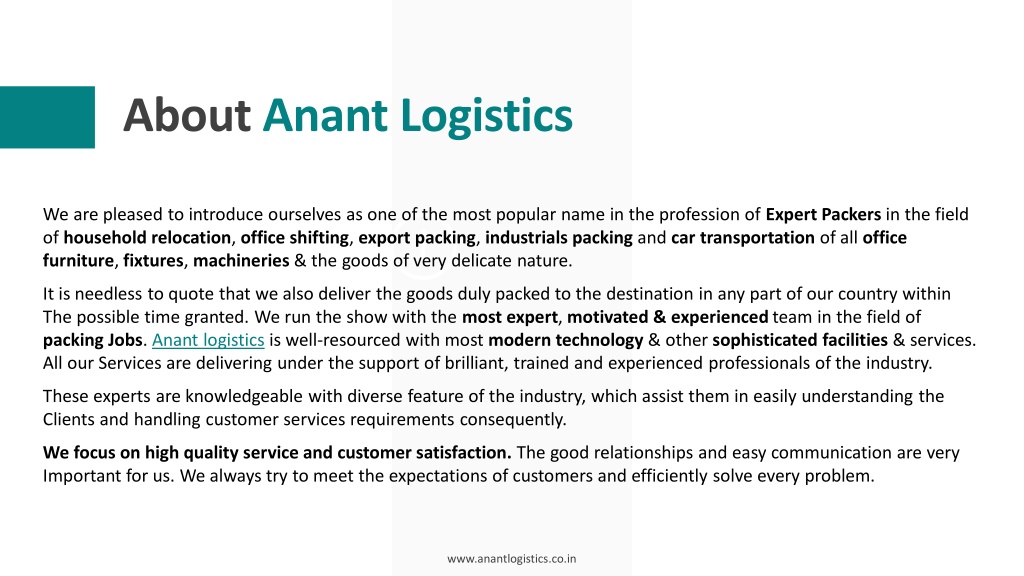 About Anant Logistics

We are pleased to introduce ourselves as one of the most popular name in the profession of Expert Packers in the field of household relocation, office shifting, export packing, industrials packing and car transportation of all office furniture, fixtures, machineries & the goods of very delicate nature.

It is needless to quote that we also deliver the goods duly packed to the destination in any part of our country within The possible time granted. We run the show with the most expert, motivated & experienced team in the field of packing Jobs. Anant logistics is well-resourced with most modern technology & other sophisticated facilities & services. All our Services are delivering under the support of brilliant, trained and experienced professionals of the industry.

These experts are knowledgeable with diverse feature of the industry, which assist them in easily understanding the Clients and handling customer services requirements consequently.

We focus on high quality service and customer satisfaction. The good relationships and easy communication are very Important for us. We always try to meet the expectations of customers and efficiently solve every problem.

www.anantlogistics.co.in